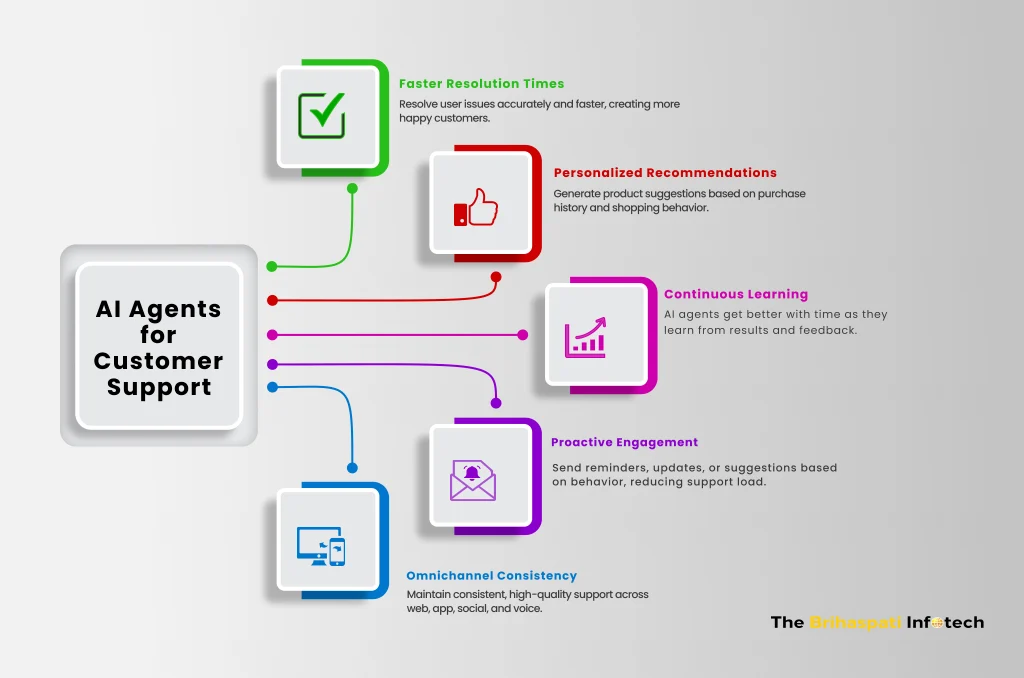 AI Agents for Customer Support

Faster Resolution Times
Resolve user issues accurately and faster, creating more happy customers.

Personalized Recommendations
Generate product suggestions based on purchase history and shopping behavior.

Continuous Learning
AI agents get better with time as they learn from results and feedback.

Proactive Engagement
Send reminders, updates, or suggestions based on behavior, reducing support load.

Omnichannel Consistency
Maintain consistent, high-quality support across web, app, social, and voice.

The Brihaspati Infotech